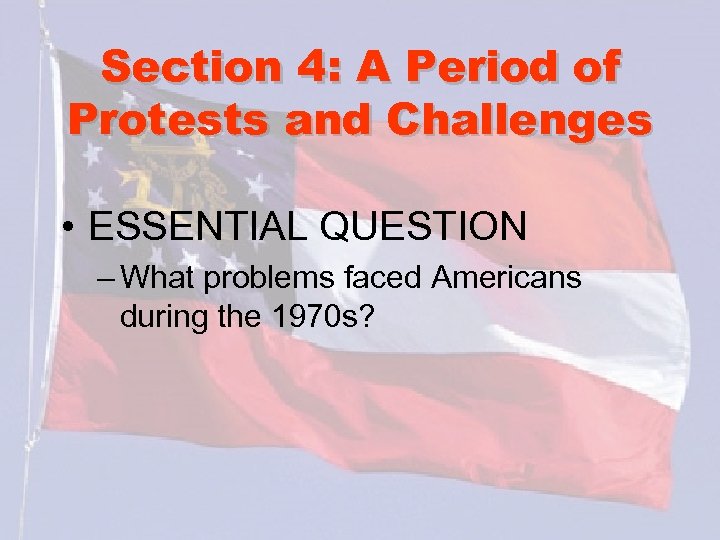 Section 4: A Period of Protests and Challenges

• ESSENTIAL QUESTION

– What problems faced Americans during the 1970s?